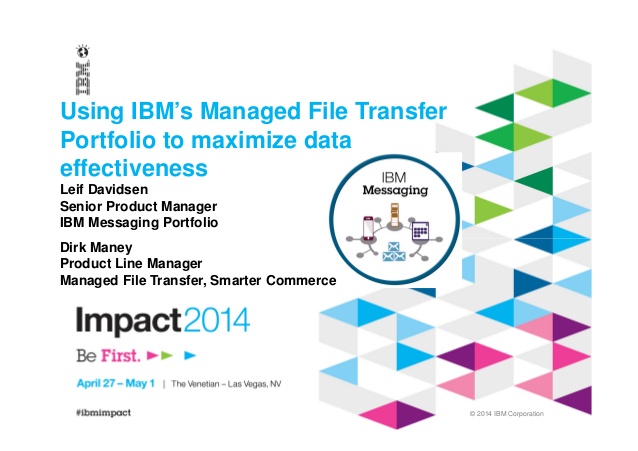 IBM

Using IBM's Managed File Transfer Portfolio to maximize data effectiveness

Leif Davidsen
Senior Product Manager
IBM Messaging Portfolio

Dirk Maney
Product Line Manager
Managed File Transfer, Smarter Commerce

IBM Messaging

Impact2014

Be First.

April 27 – May 1 | The Venetian – Las Vegas, NV

#ibmimpact

© 2014 IBM Corporation